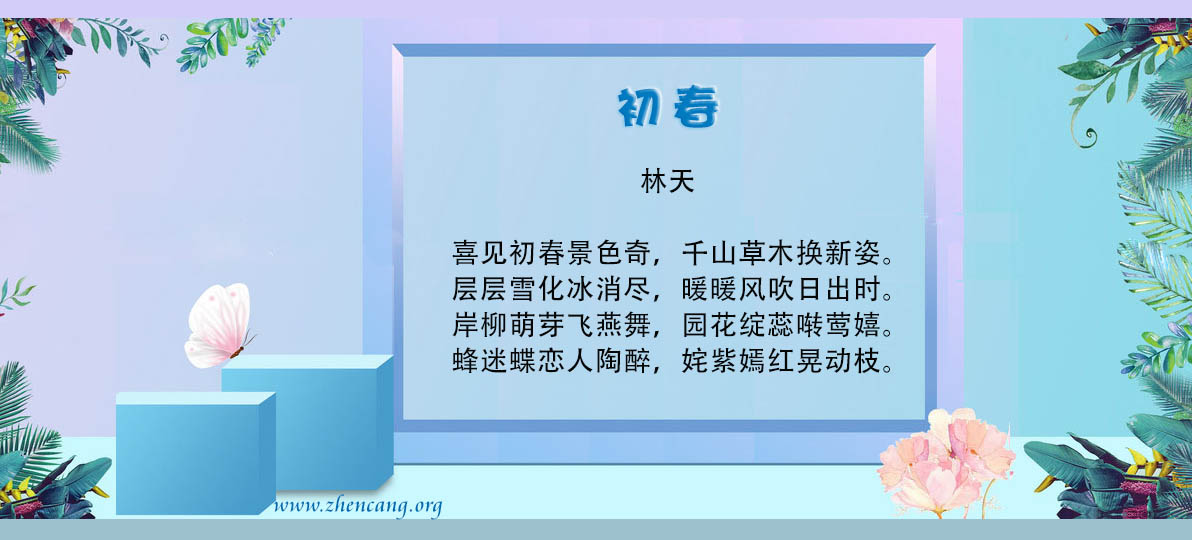 初春

林天

喜见初春景色奇，千山草木换新姿。
层层雪化冰消尽，暖暖风吹日出时。
岸柳萌芽飞燕舞，园花绽蕊啭莺嬉。
蜂迷蝶恋人陶醉，姹紫嫣红晃动枝。

www.zhencang.org